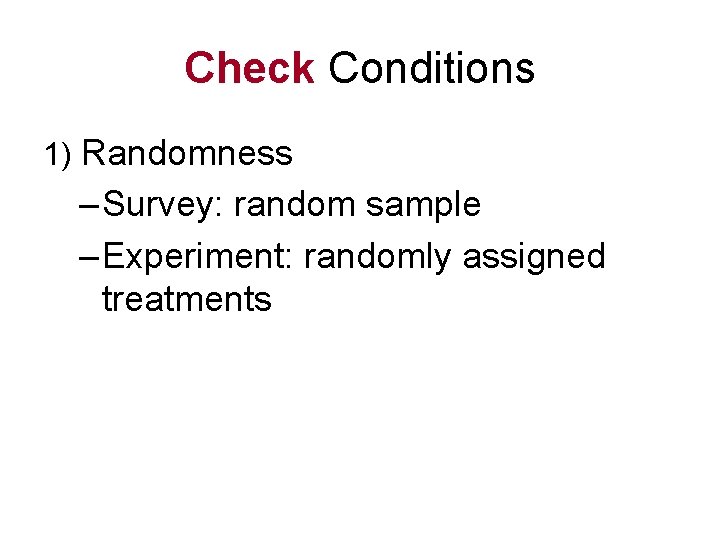 Check Conditions

1) Randomness

– Survey: random sample

– Experiment: randomly assigned treatments